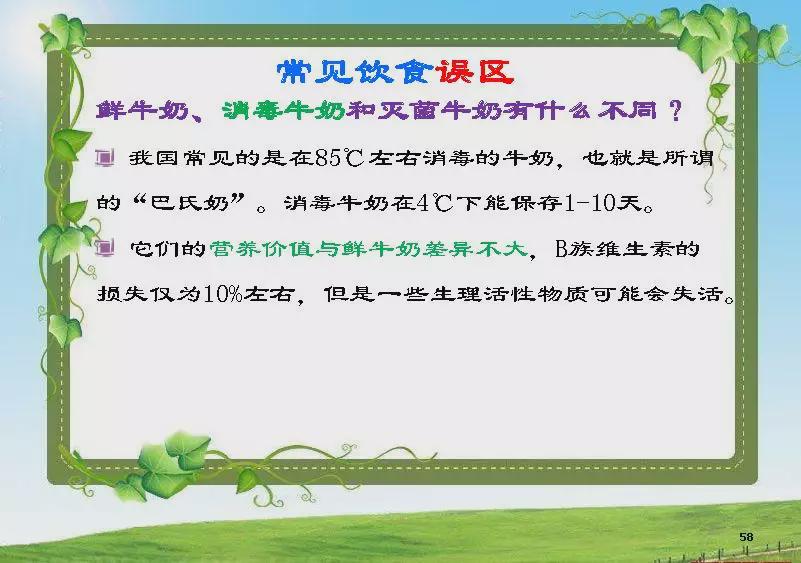 常见饮食误区

鲜牛奶、消毒牛奶和灭菌牛奶有什么不同？

我国常见的是在85℃左右消毒的牛奶，也就是所谓的“巴氏奶”。消毒牛奶在4℃下能保存1-10天。

它们的营养价值与鲜牛奶差异不大，B族维生素的损失仅为10%左右，但是一些生理活性物质可能会失活。

58